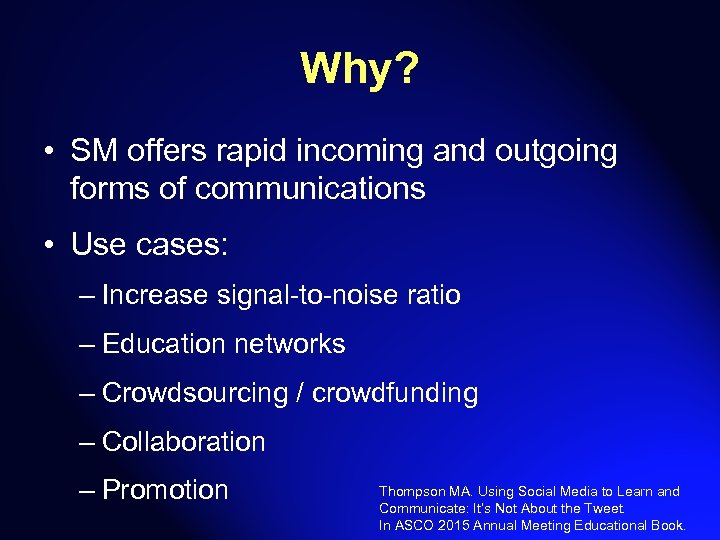 Why?

• SM offers rapid incoming and outgoing forms of communications

• Use cases:

– Increase signal-to-noise ratio

– Education networks

– Crowdsourcing / crowdfunding

– Collaboration

– Promotion

Thompson MA. Using Social Media to Learn and Communicate: It's Not About the Tweet. In ASCO 2015 Annual Meeting Educational Book.